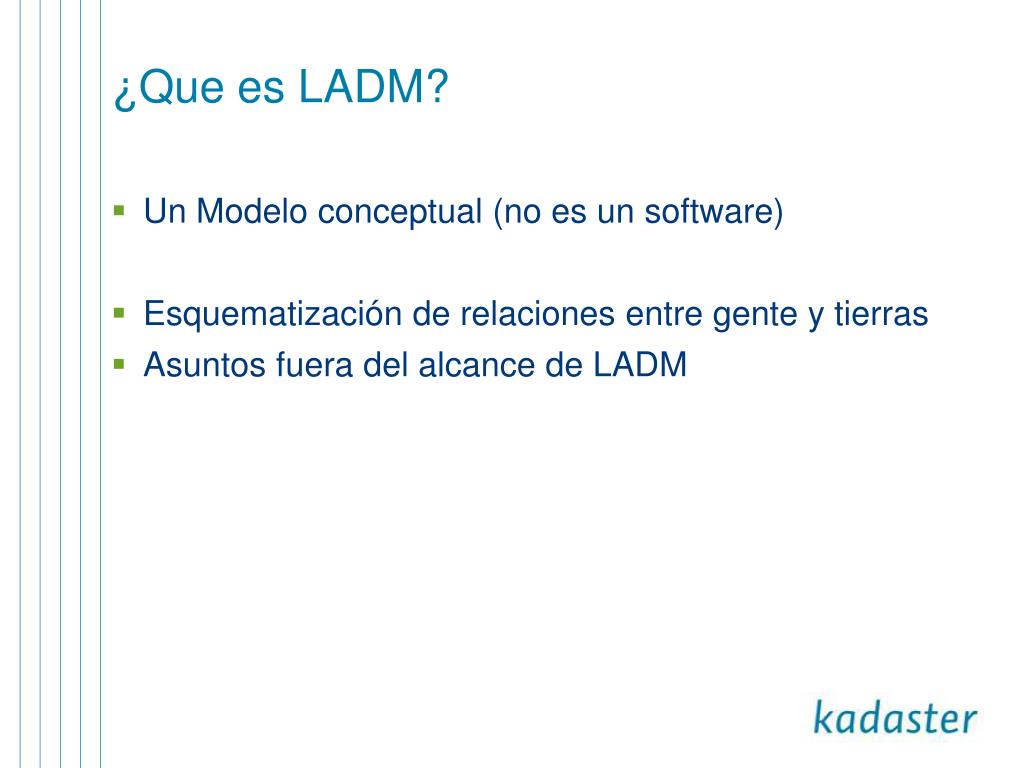 ¿Que es LADM?

Un Modelo conceptual (no es un software)

Esquematización de relaciones entre gente y tierras

Asuntos fuera del alcance de LADM

kadaster